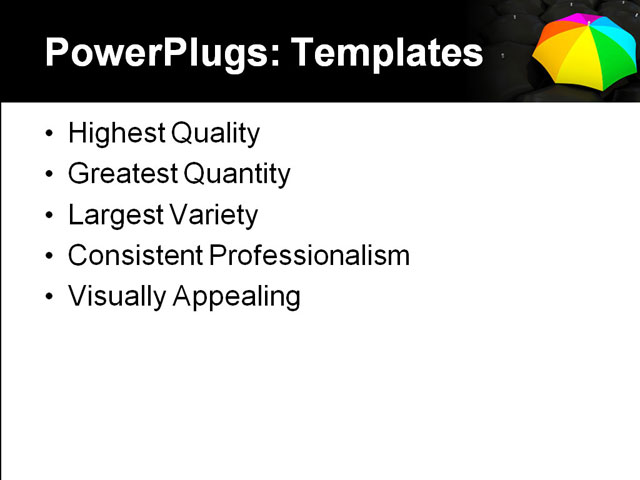 PowerPlugs: Templates

• Highest Quality
• Greatest Quantity
• Largest Variety
• Consistent Professionalism
• Visually Appealing